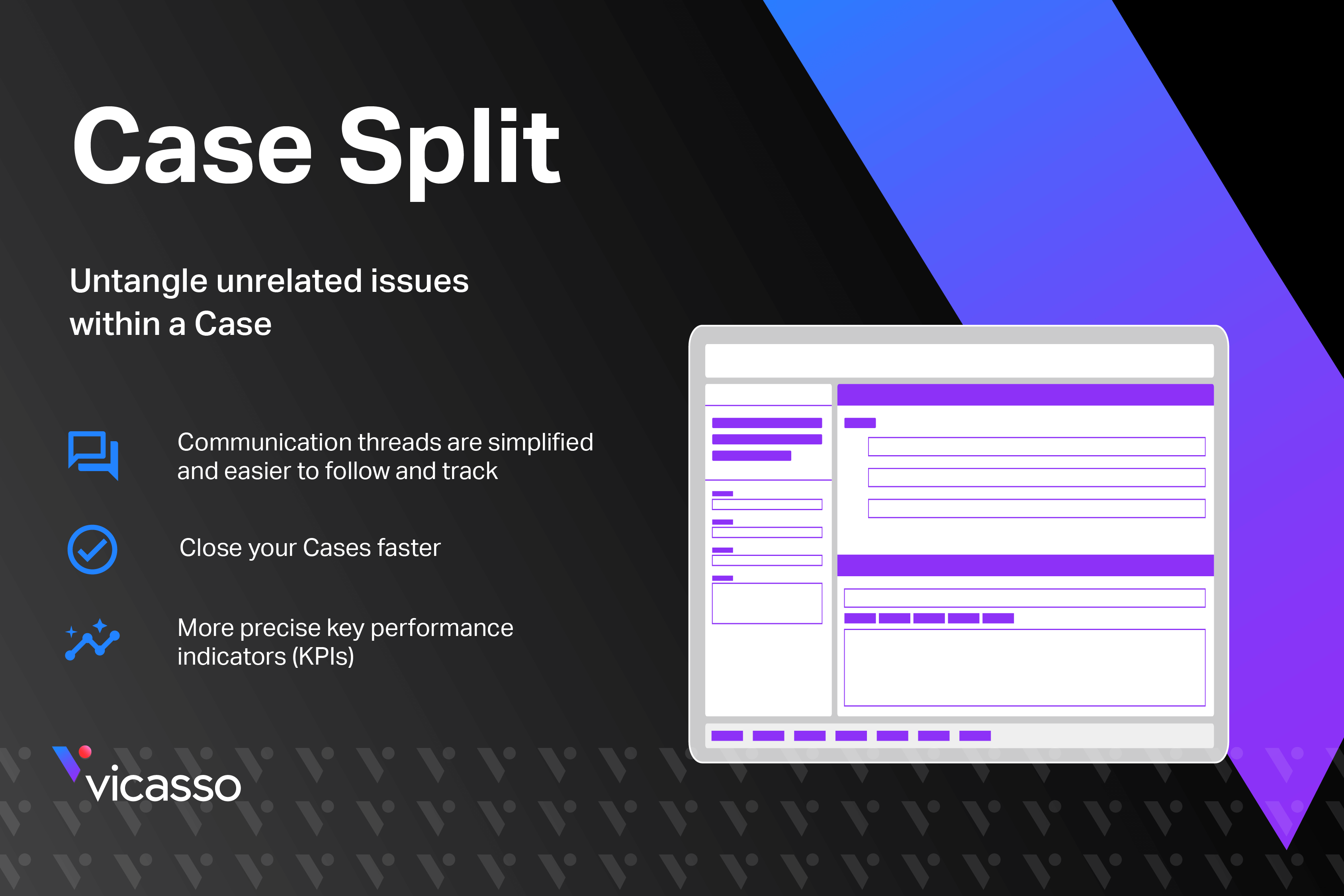 Case Split

Untangle unrelated issues within a Case

Communication threads are simplified and easier to follow and track

Close your Cases faster

More precise key performance indicators (KPIs)

vicasso